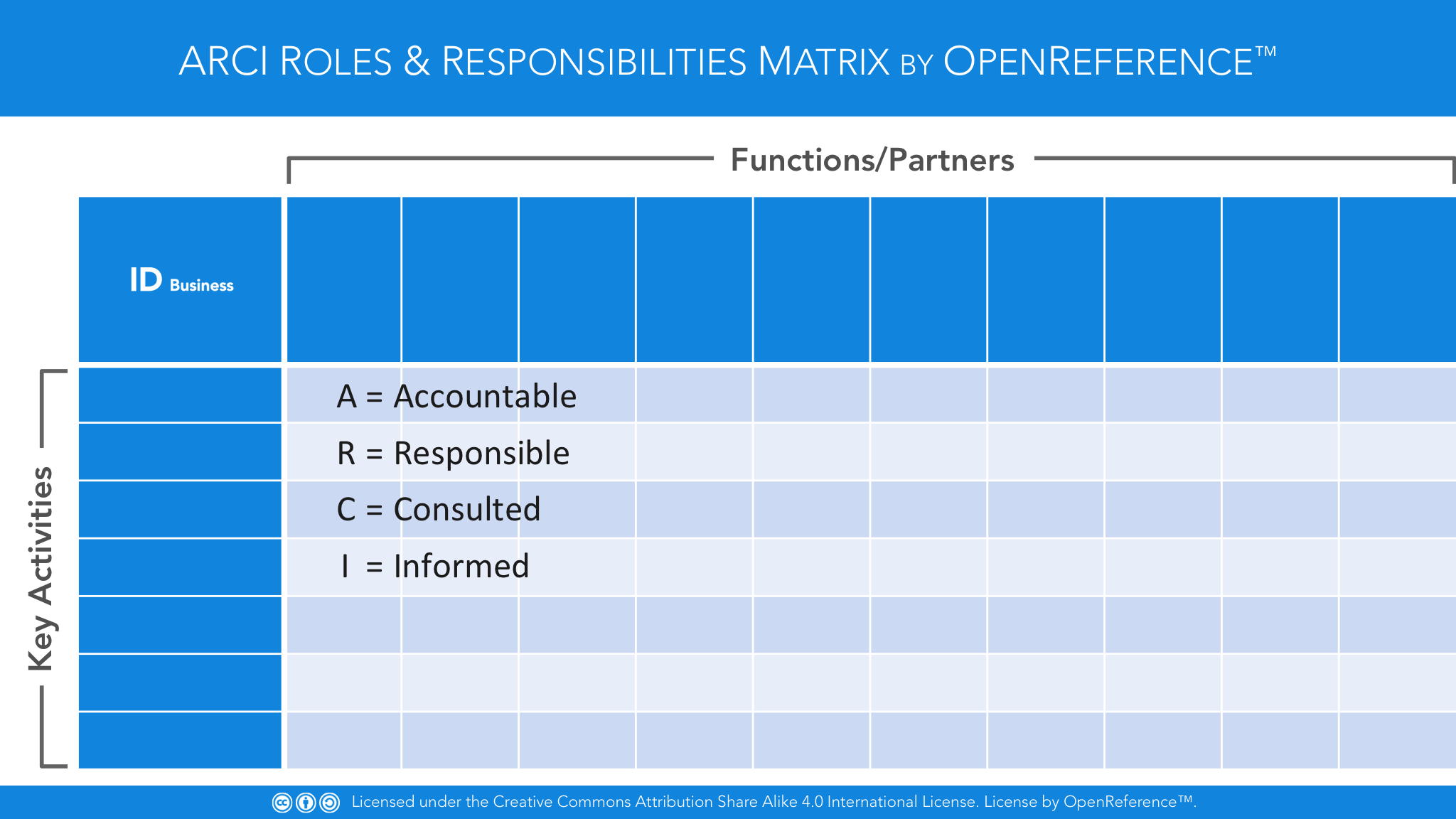 ARCI ROLES & RESPONSIBILITIES MATRIX BY OPENREFERENCE™

Functions/Partners

ID Business

Key Activities

A = Accountable
R = Responsible
C = Consulted
I = Informed

Licensed under the Creative Commons Attribution Share Alike 4.0 International License. License by OpenReference™.